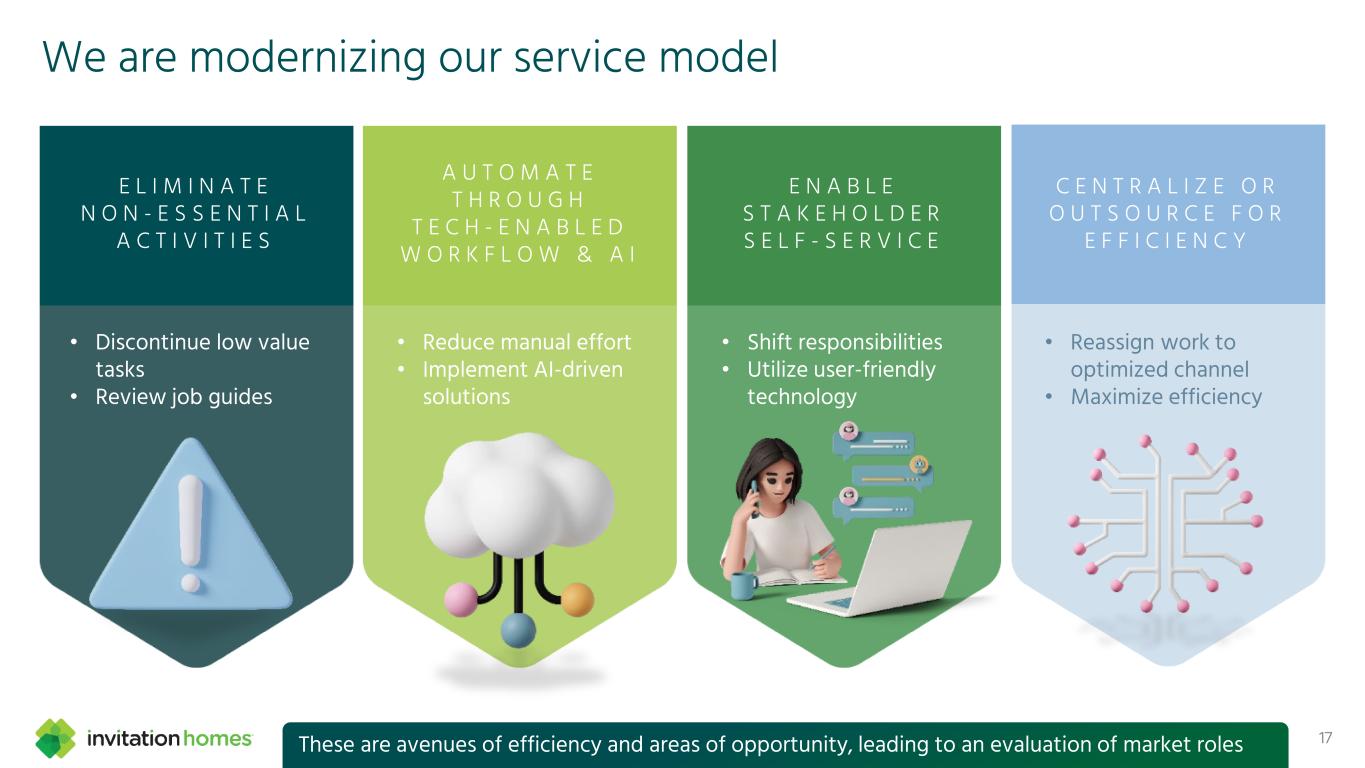 We are modernizing our service model

ELIMINATE NON-ESSENTIAL ACTIVITIES

• Discontinue low value tasks
• Review job guides

AUTOMATE THROUGH TECH-ENABLED WORKFLOW & AI

• Reduce manual effort
• Implement AI-driven solutions

ENABLE STAKEHOLDER SELF-SERVICE

• Shift responsibilities
• Utilize user-friendly technology

CENTRALIZE OR OUTSOURCE FOR EFFICIENCY

• Reassign work to optimized channel
• Maximize efficiency

invitation homes

These are avenues of efficiency and areas of opportunity, leading to an evaluation of market roles

17